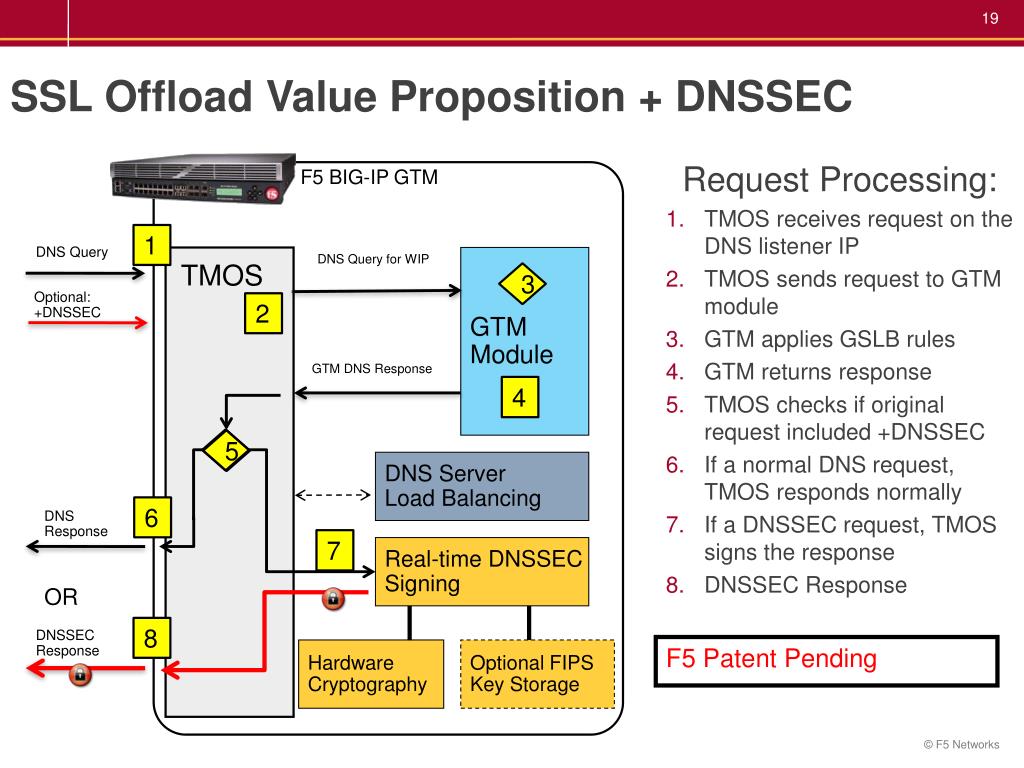 19

SSL Offload Value Proposition + DNSSEC

F5 BIG-IP GTM

DNS Query

1

Optional: +DNSSEC

TMOS

2

DNS Query for WIP

3

GTM Module

GTM DNS Response

4

5

DNS Server Load Balancing

DNS Response

6

7

Real-time DNSSEC Signing

OR

DNSSEC Response

8

Hardware Cryptography

Optional FIPS Key Storage

Request Processing:

1. TMOS receives request on the DNS listener IP
2. TMOS sends request to GTM module
3. GTM applies GSLB rules
4. GTM returns response
5. TMOS checks if original request included +DNSSEC
6. If a normal DNS request, TMOS responds normally
7. If a DNSSEC request, TMOS signs the response
8. DNSSEC Response

F5 Patent Pending

© F5 Networks